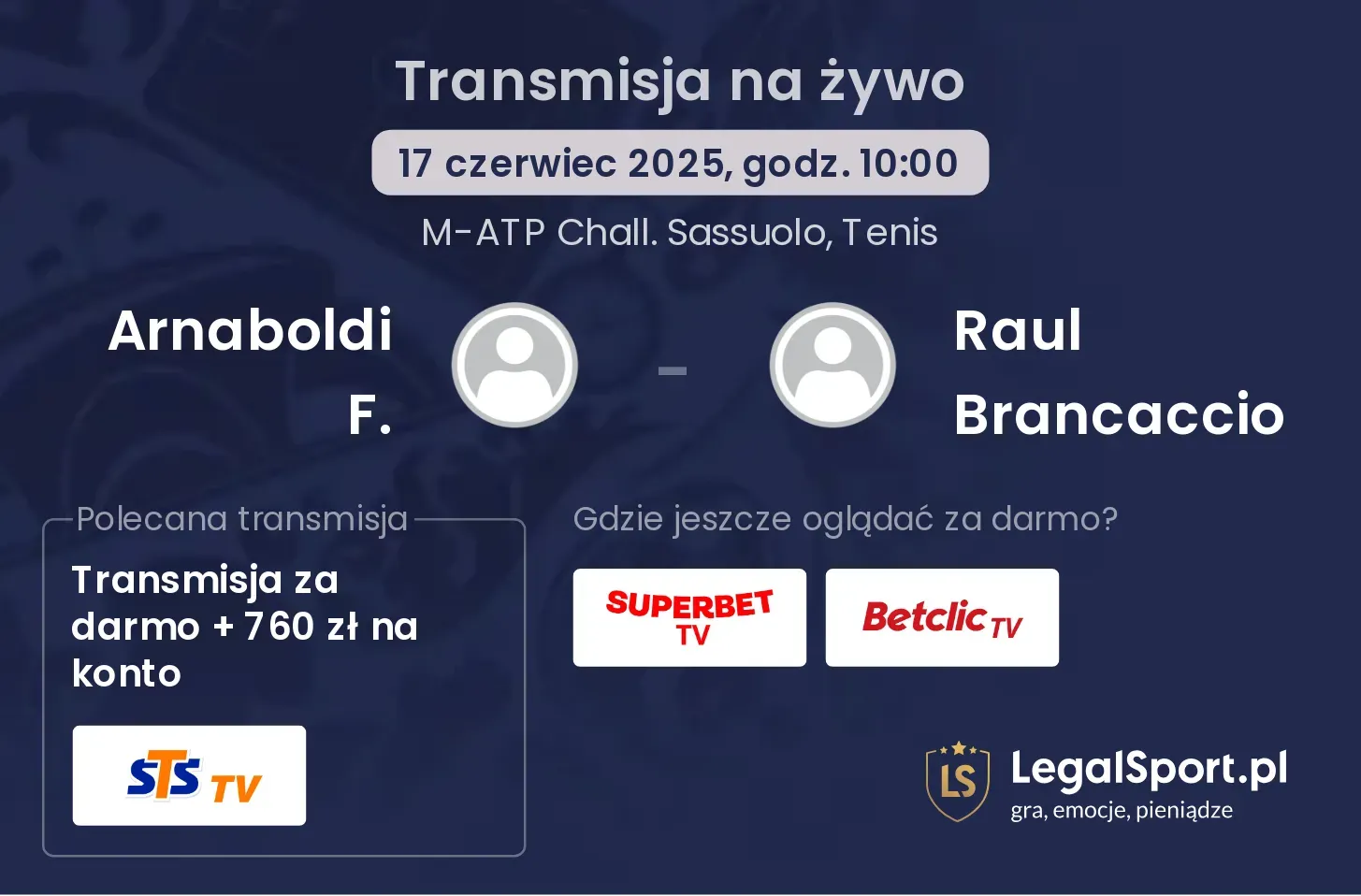 Transmisja na żywo

17 czerwiec 2025, godz. 10:00

M-ATP Chall. Sassuolo, Tenis

Arnaboldi F.

-

Raul Brancaccio

Polecana transmisja

Transmisja za darmo + 760 zł na konto

STS TV

Gdzie jeszcze oglądać za darmo?

SUPERBET TV

Betclic TV

LS

LegalSport.pl
gra, emocje, pieniądze